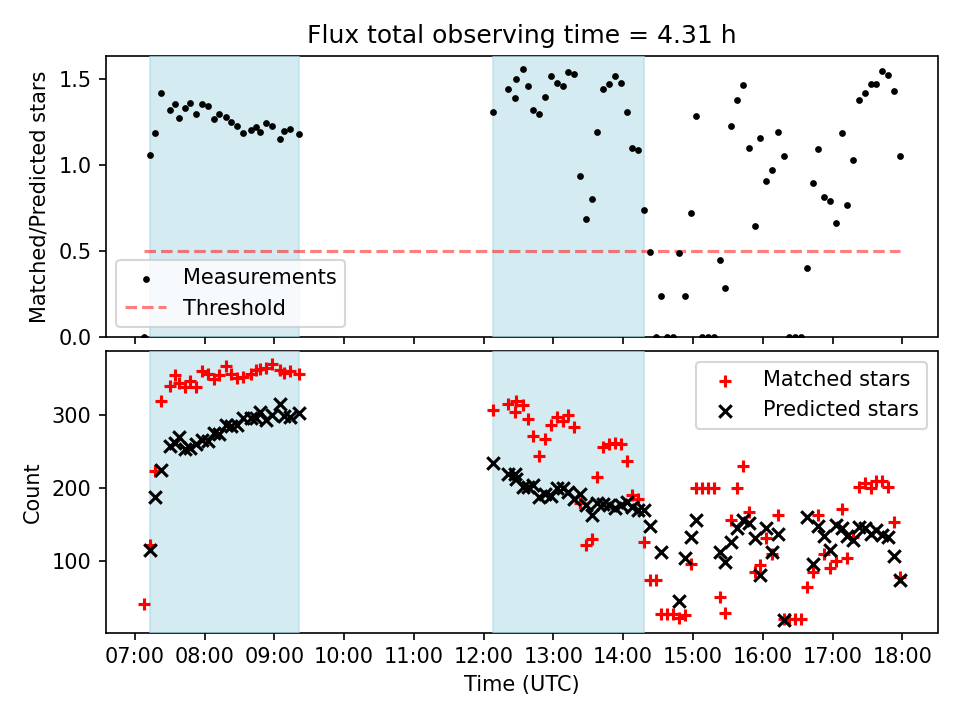 Flux total observing time = 4.31 h

Matched/Predicted stars

1.5
1.0
0.5
0.0

Measurements
Threshold

Count

300
200
100

Matched stars
Predicted stars

07:00 08:00 09:00 10:00 11:00 12:00 13:00 14:00 15:00 16:00 17:00 18:00

Time (UTC)